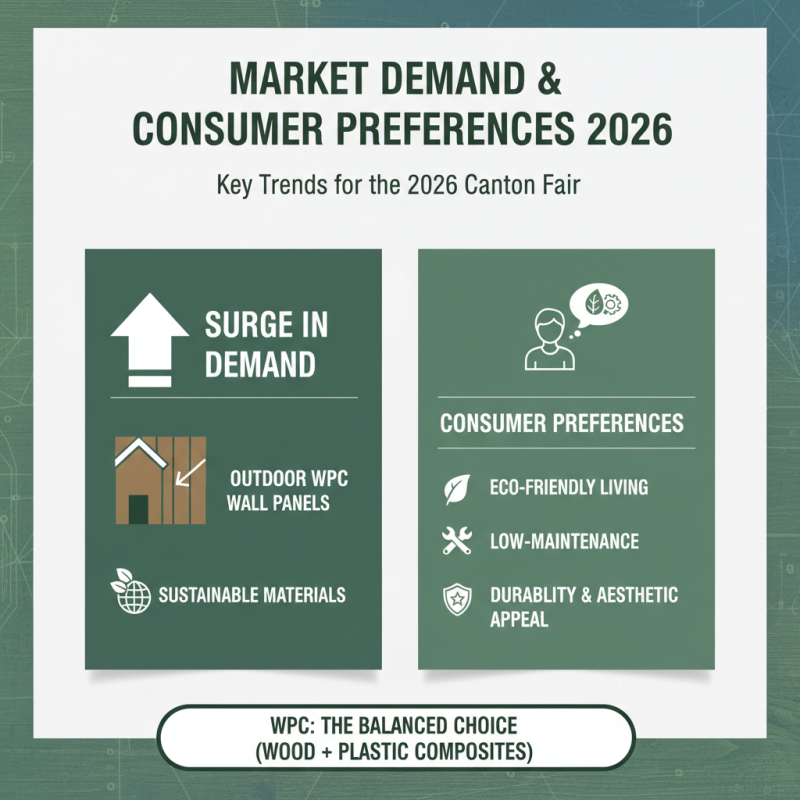 MARKET DEMAND & CONSUMER PREFERENCES 2026

Key Trends for the 2026 Canton Fair

SURGE IN DEMAND

OUTDOOR WPC WALL PANELS

SUSTAINABLE MATERIALS

CONSUMER PREFERENCES

ECO-FRIENDLY LIVING

LOW-MAINTENANCE

DURABLITY & AESTHETIC APPEAL

WPC: THE BALANCED CHOICE (WOOD + PLASTIC COMPOSITES)